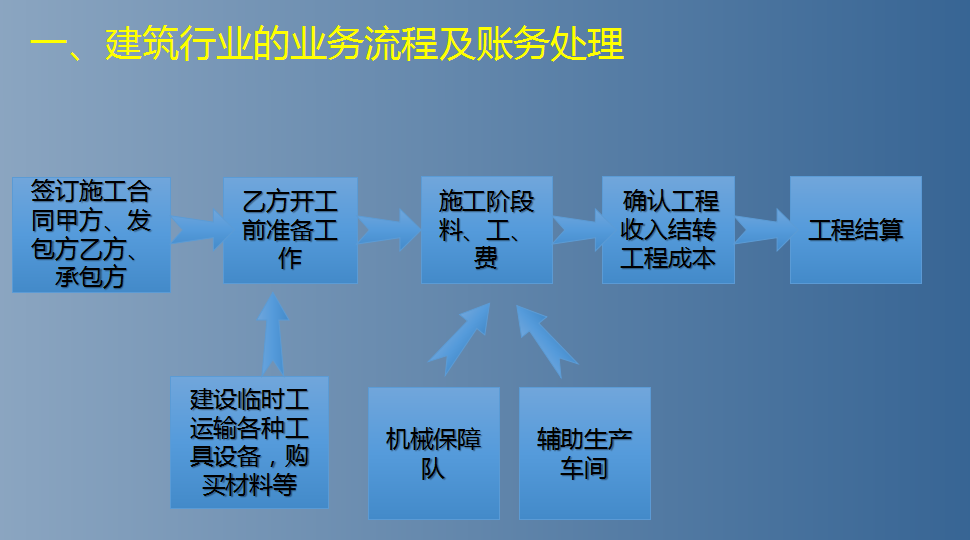 一、建筑行业的业务流程及账务处理

签订施工合同甲方、发包方乙方、承包方

乙方开工前准备工作

施工阶段料、工、费

确认工程收入结转工程成本

工程结算

建设临时工运输各种工具设备，购买材料等

机械保障队

辅助生产车间